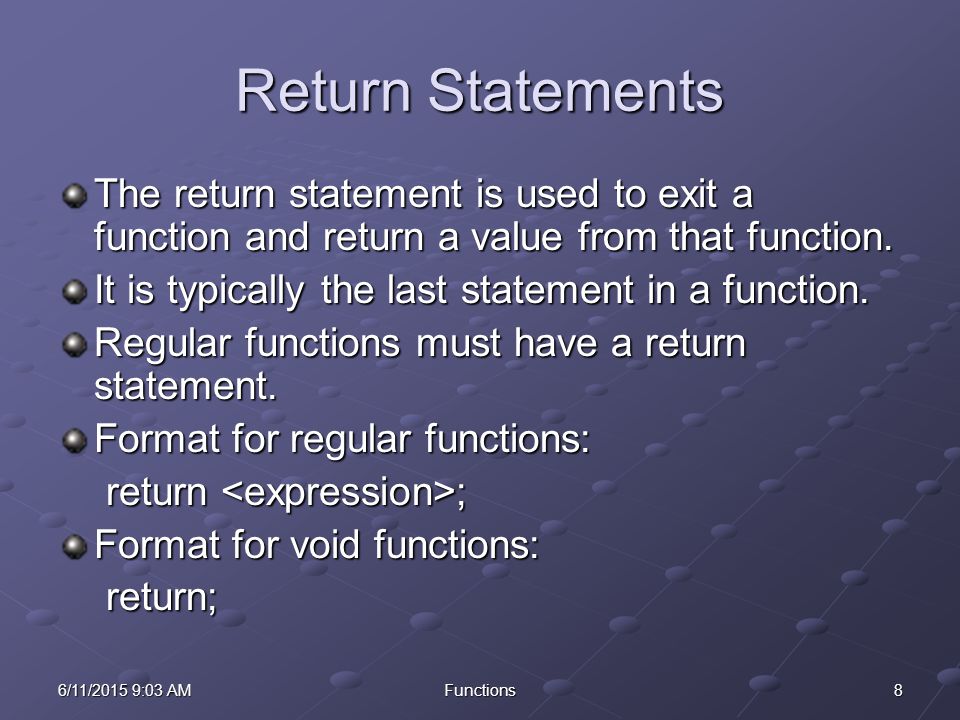 Return Statements

The return statement is used to exit a function and return a value from that function.

It is typically the last statement in a function.

Regular functions must have a return statement.

Format for regular functions:

return <expression>;

Format for void functions:

return;

6/11/2015 9:03 AM

Functions

8